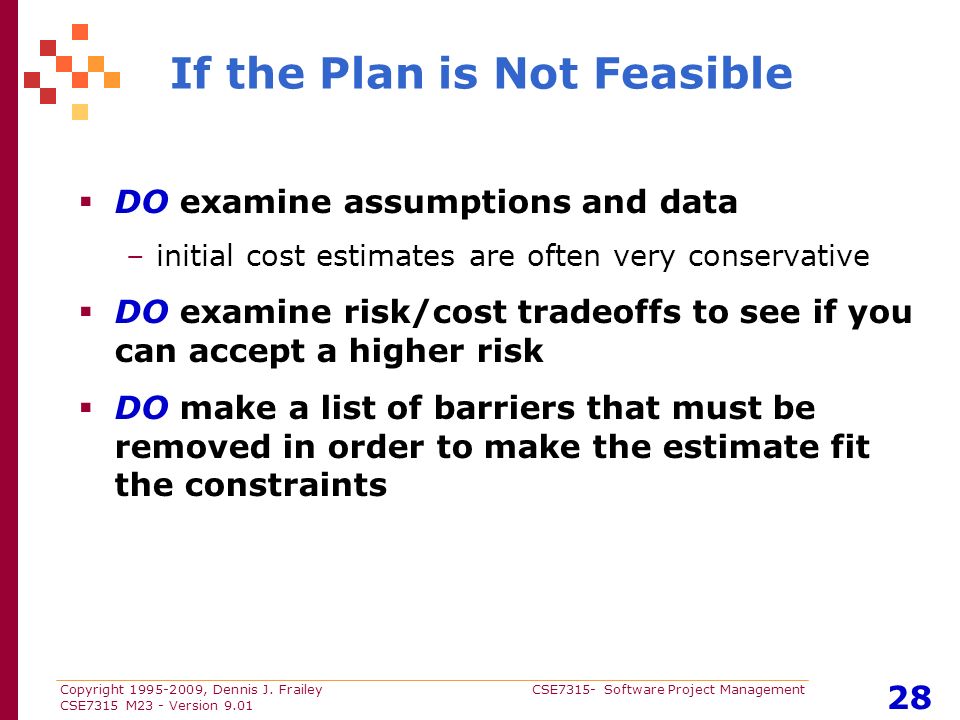 If the Plan is Not Feasible

▪ DO examine assumptions and data
  – initial cost estimates are often very conservative
▪ DO examine risk/cost tradeoffs to see if you can accept a higher risk
▪ DO make a list of barriers that must be removed in order to make the estimate fit the constraints

Copyright 1995-2009, Dennis J. Frailey
CSE7315 M23 - Version 9.01

CSE7315- Software Project Management

28